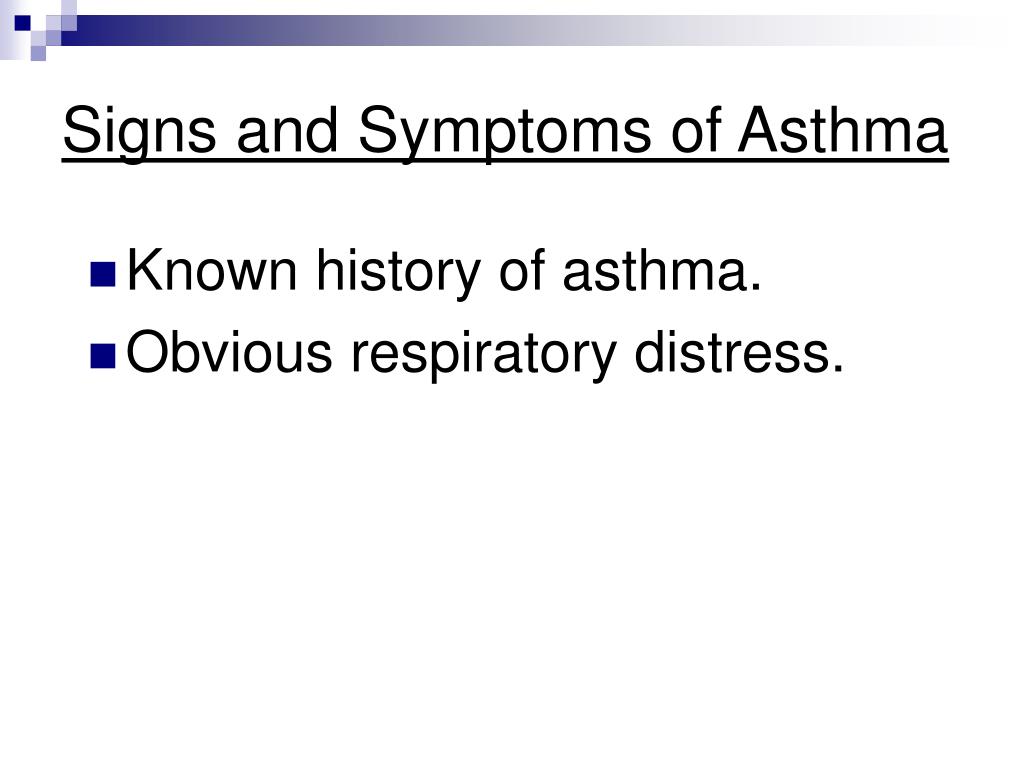 Signs and Symptoms of Asthma

Known history of asthma.

Obvious respiratory distress.